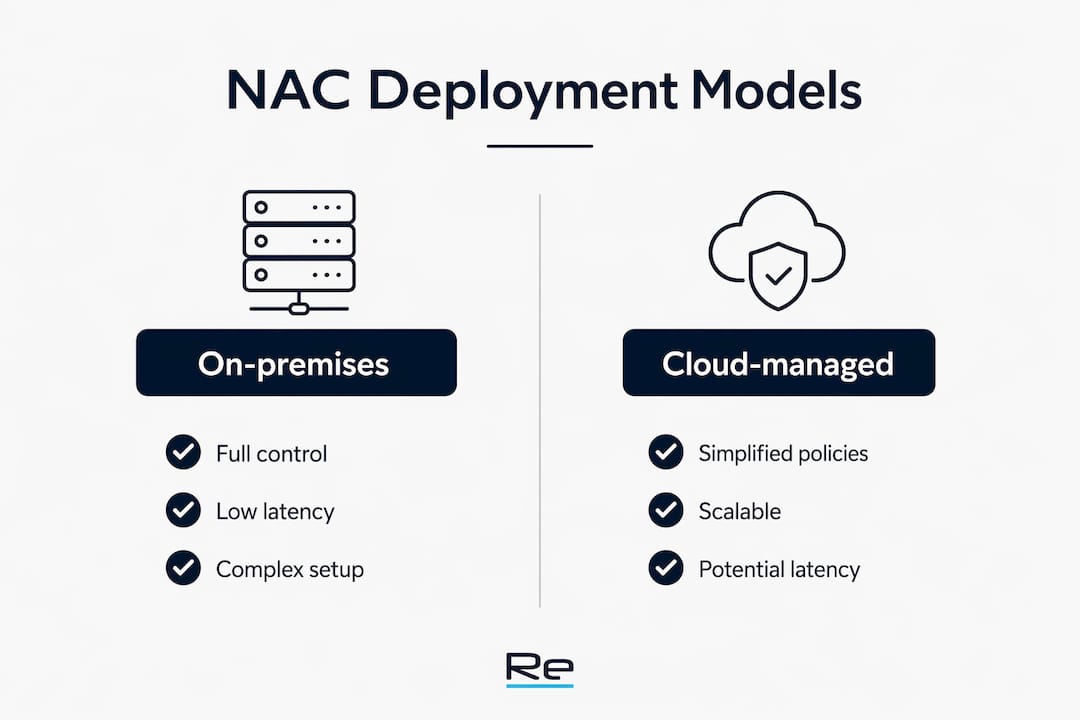 NAC Deployment Models

On-premises

Full control

Low latency

Complex setup

Cloud-managed

Simplified policies

Scalable

Potential latency

Re